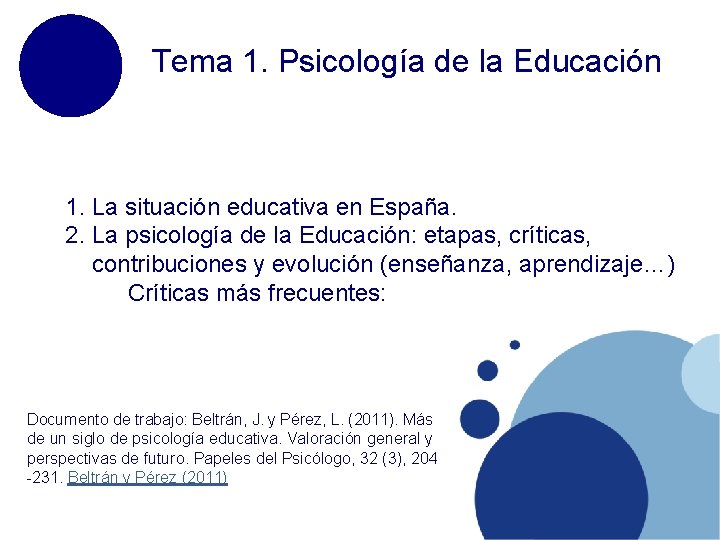 Tema 1. Psicología de la Educación

1. La situación educativa en España.
2. La psicología de la Educación: etapas, críticas, contribuciones y evolución (enseñanza, aprendizaje…)
Críticas más frecuentes:

Documento de trabajo: Beltrán, J. y Pérez, L. (2011). Más de un siglo de psicología educativa. Valoración general y perspectivas de futuro. Papeles del Psicólogo, 32 (3), 204 -231. Beltrán y Pérez (2011)